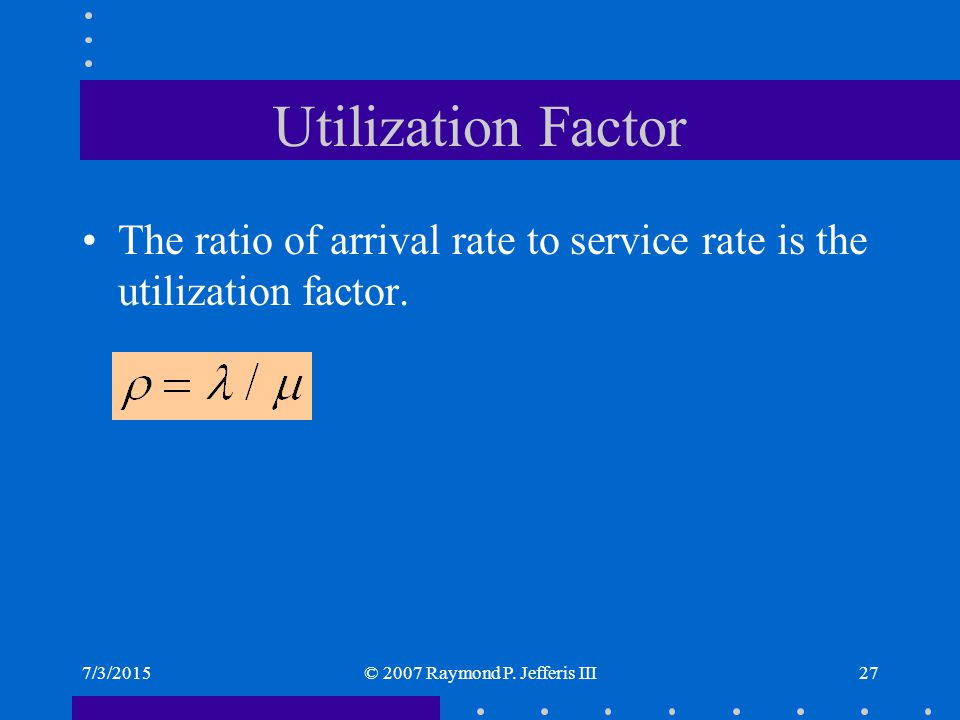 Utilization Factor

• The ratio of arrival rate to service rate is the utilization factor.

$\rho = \lambda / \mu$

7/3/2015

© 2007 Raymond P. Jefferis III

27